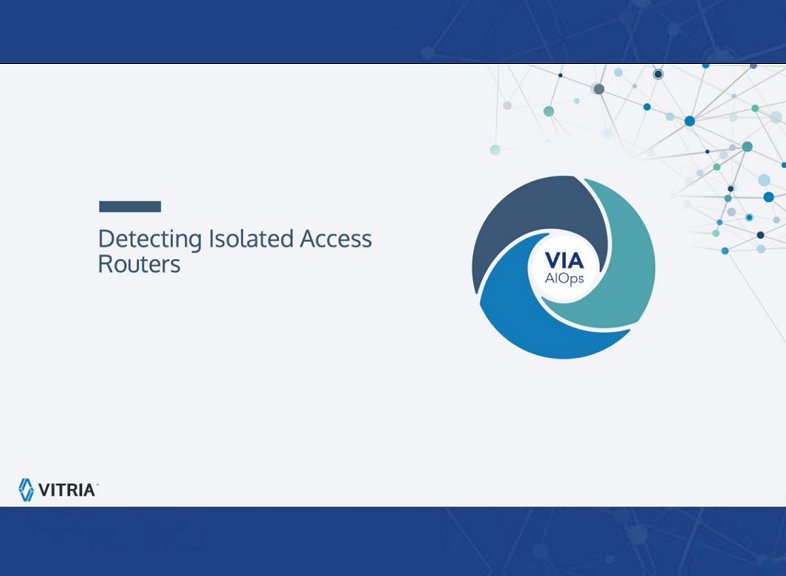 Detecting Isolated Access Routers

VIA
AIOps

VITRIA